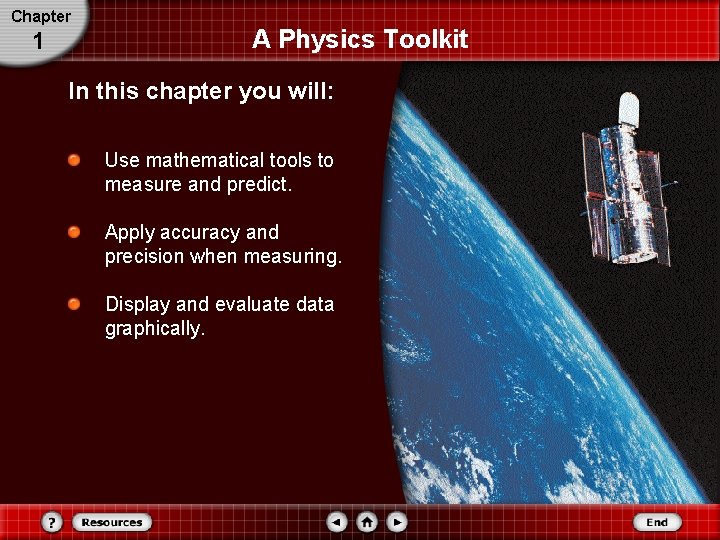 Chapter
1

A Physics Toolkit

In this chapter you will:

Use mathematical tools to measure and predict.

Apply accuracy and precision when measuring.

Display and evaluate data graphically.

?
Resources
End